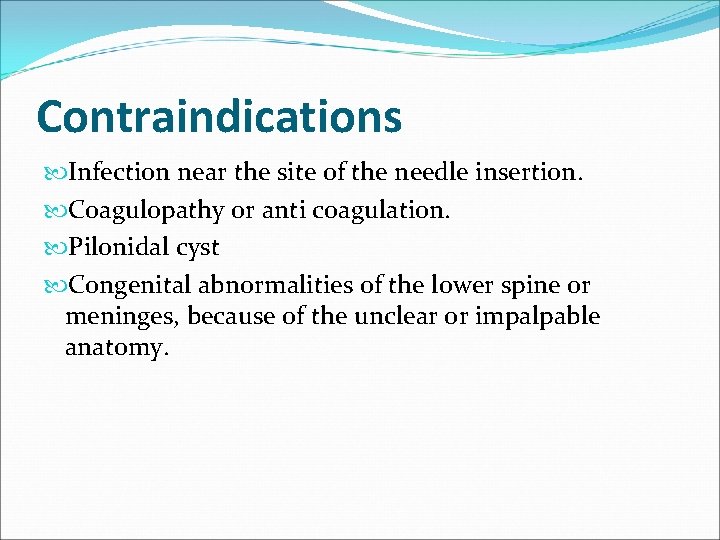 Contraindications

Infection near the site of the needle insertion.

Coagulopathy or anti coagulation.

Pilonidal cyst

Congenital abnormalities of the lower spine or meninges, because of the unclear or impalpable anatomy.